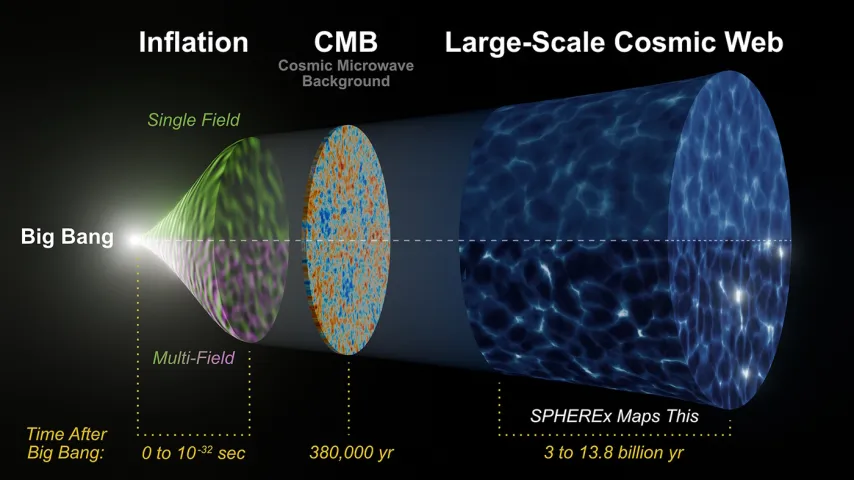 Inflation

CMB
Cosmic Microwave Background

Large-Scale Cosmic Web

Single Field

Big Bang

Multi-Field

SPHEREx Maps This

Time After Big Bang:

0 to $10^{-32}$ sec

380,000 yr

3 to 13.8 billion yr